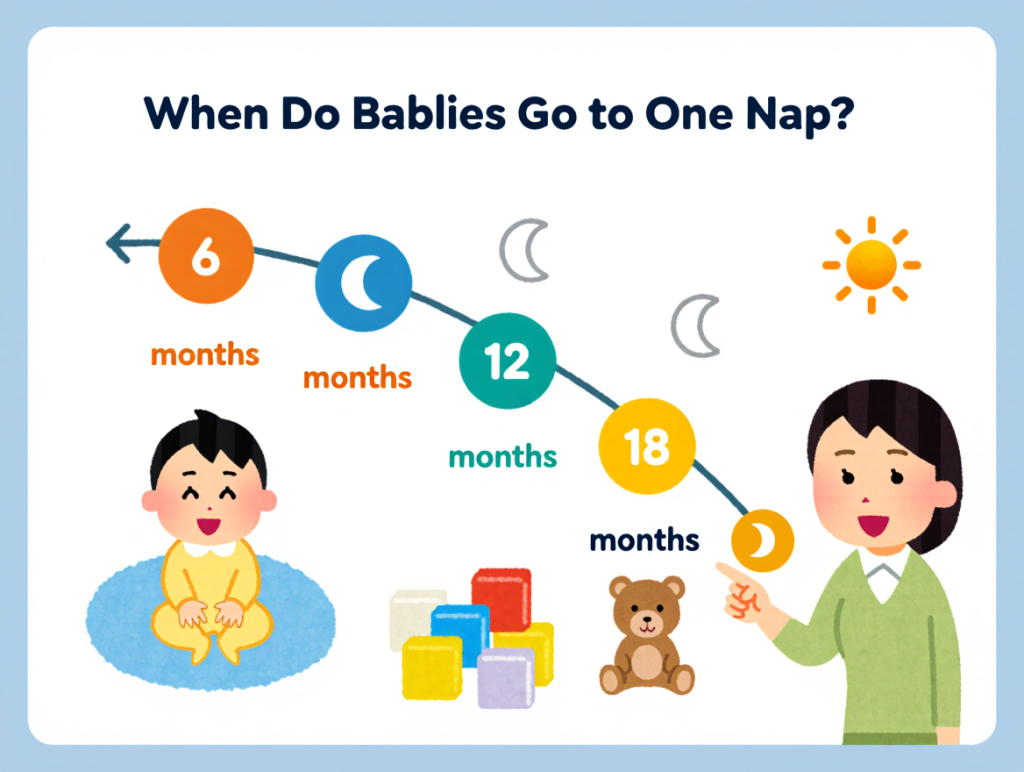 When Do Bablies Go to One Nap?

6

months

months

12

months

18

months